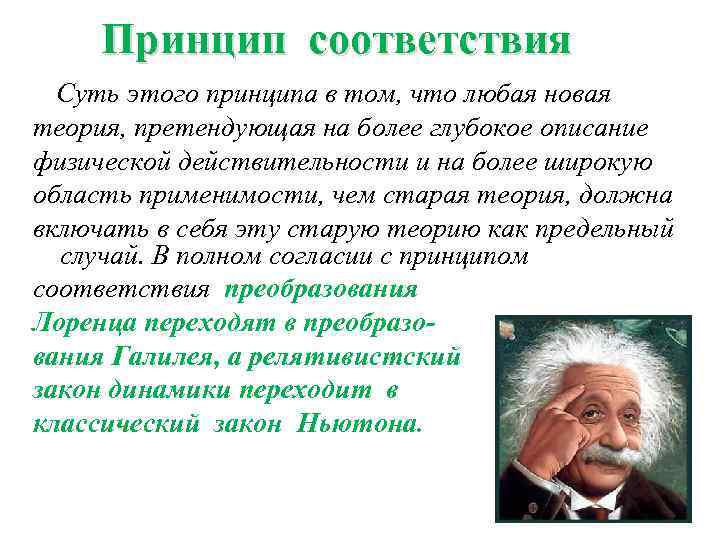 Принцип соответствия

Суть этого принципа в том, что любая новая теория, претендующая на более глубокое описание физической действительности и на более широкую область применимости, чем старая теория, должна включать в себя эту старую теорию как предельный случай. В полном согласии с принципом соответствия преобразования Лоренца переходят в преобразования Галилея, а релятивистский закон динамики переходит в классический закон Ньютона.